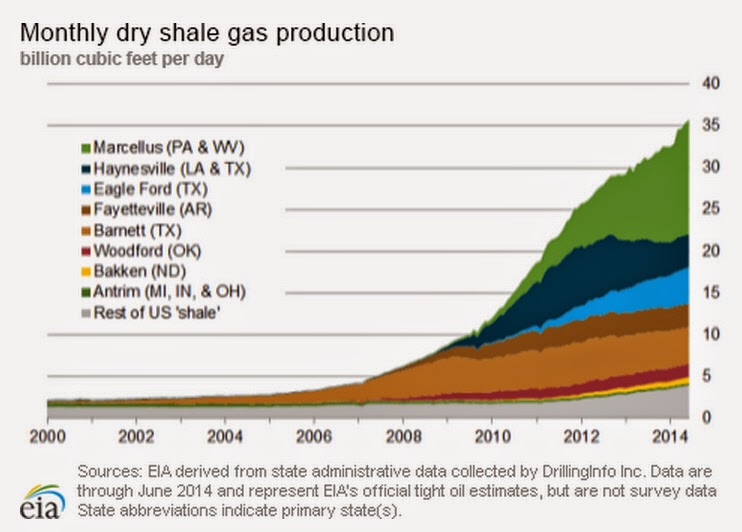 Monthly dry shale gas production
billion cubic feet per day

Marcellus (PA & WV)
Haynesville (LA & TX)
Eagle Ford (TX)
Fayetteville (AR)
Barnett (TX)
Woodford (OK)
Bakken (ND)
Antrim (MI, IN, & OH)
Rest of US 'shale'

40
35
30
25
20
15
10
5
0

2000
2002
2004
2006
2008
2010
2012
2014

eia

Sources: EIA derived from state administrative data collected by DrillingInfo Inc. Data are through June 2014 and represent EIA's official tight oil estimates, but are not survey data State abbreviations indicate primary state(s).